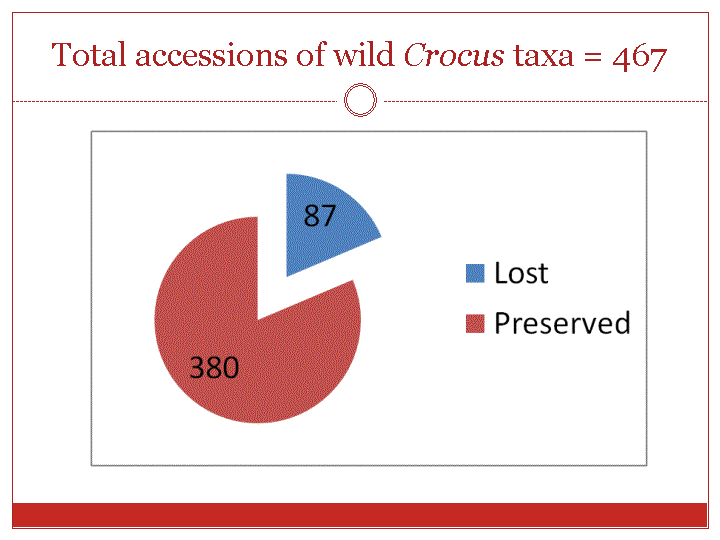 Total accessions of wild Crocus taxa = 467

87

380

Lost

Preserved